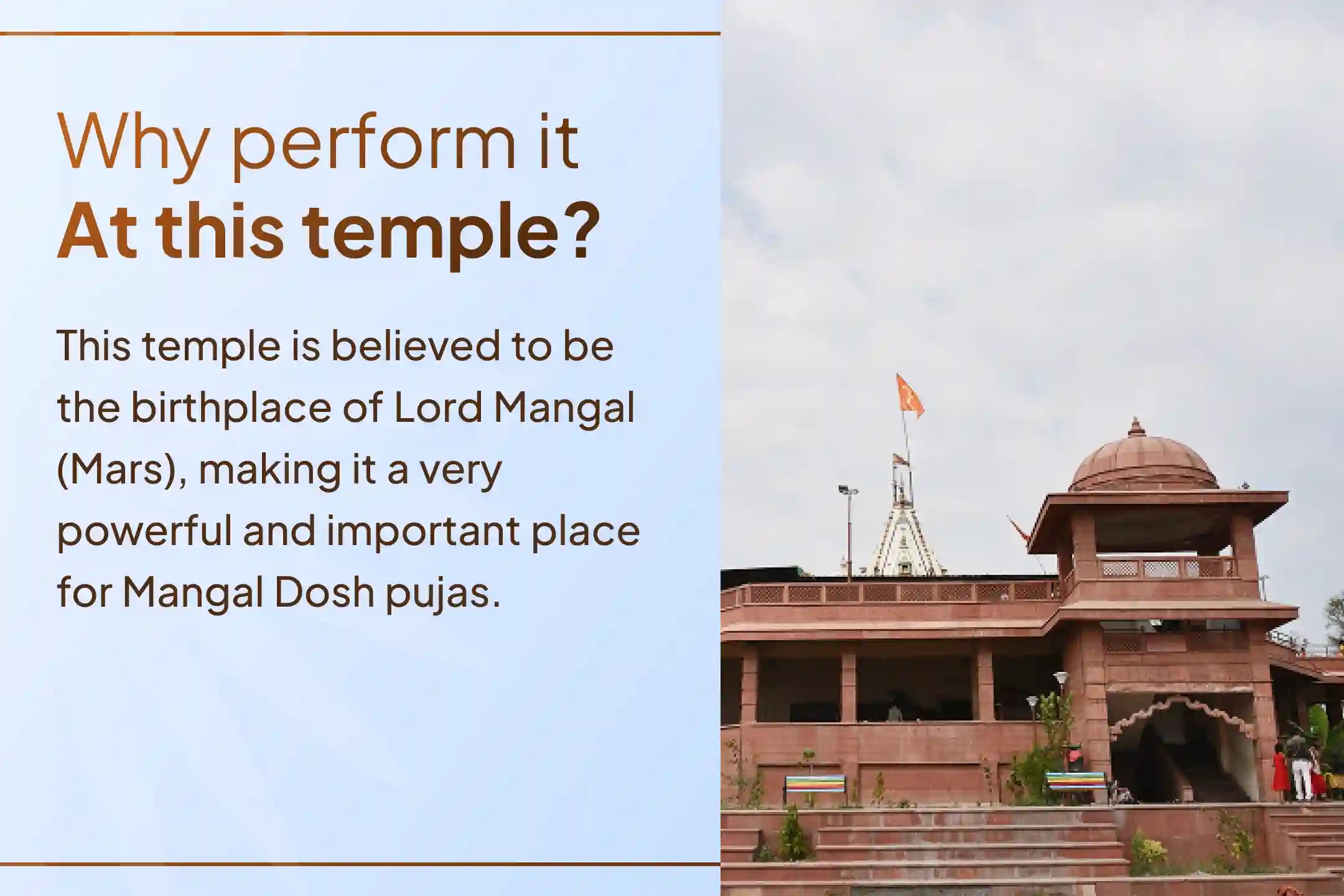 Why perform it
At this temple?

This temple is believed to be the birthplace of Lord Mangal (Mars), making it a very powerful and important place for Mangal Dosh pujas.